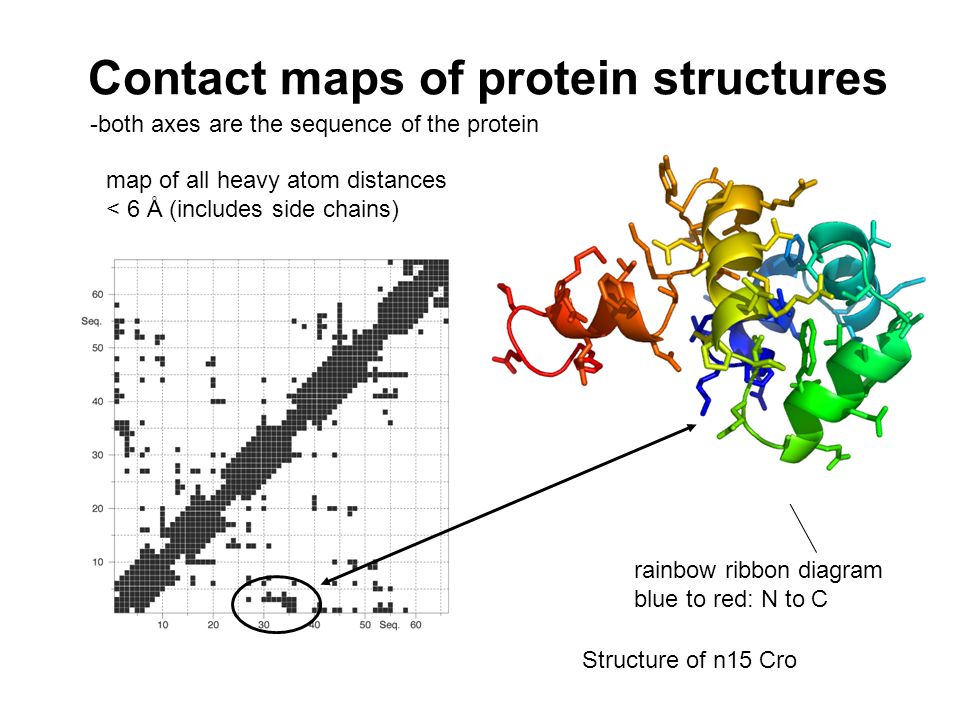 Contact maps of protein structures

-both axes are the sequence of the protein

map of all heavy atom distances < 6 Å (includes side chains)

60
Seq.
50
40
30
20
10

10 20 30 40 50 Seq. 60

rainbow ribbon diagram
blue to red: N to C

Structure of n15 Cro